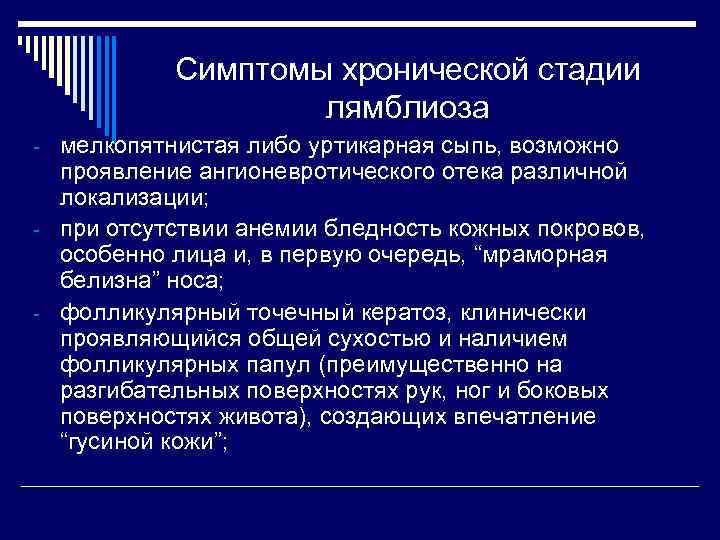 Симптомы хронической стадии лямблиоза

- мелкопятнистая либо уртикарная сыпь, возможно проявление ангионевротического отека различной локализации;
- при отсутствии анемии бледность кожных покровов, особенно лица и, в первую очередь, “мраморная белизна” носа;
- фолликулярный точечный кератоз, клинически проявляющийся общей сухостью и наличием фолликулярных папул (преимущественно на разгибательных поверхностях рук, ног и боковых поверхностях живота), создающих впечатление “гусиной кожи”;